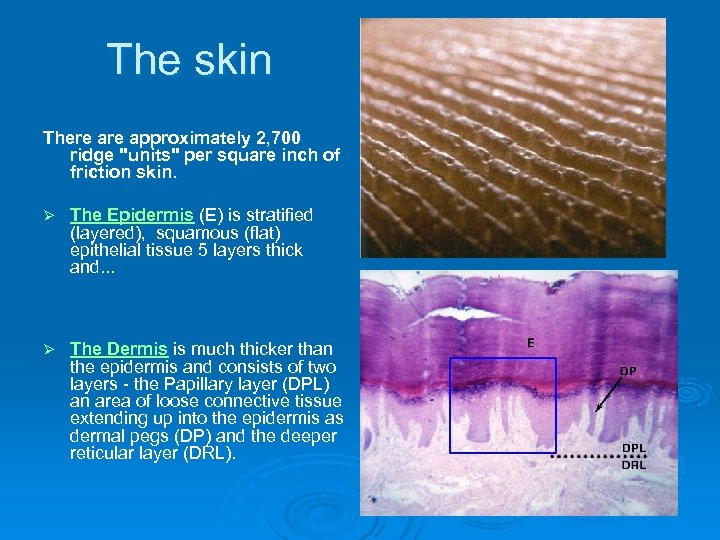 The skin

There are approximately 2,700 ridge "units" per square inch of friction skin.

➢ The Epidermis (E) is stratified (layered), squamous (flat) epithelial tissue 5 layers thick and...

➢ The Dermis is much thicker than the epidermis and consists of two layers - the Papillary layer (DPL) an area of loose connective tissue extending up into the epidermis as dermal pegs (DP) and the deeper reticular layer (DRL).

E

DP

DPL

DRL